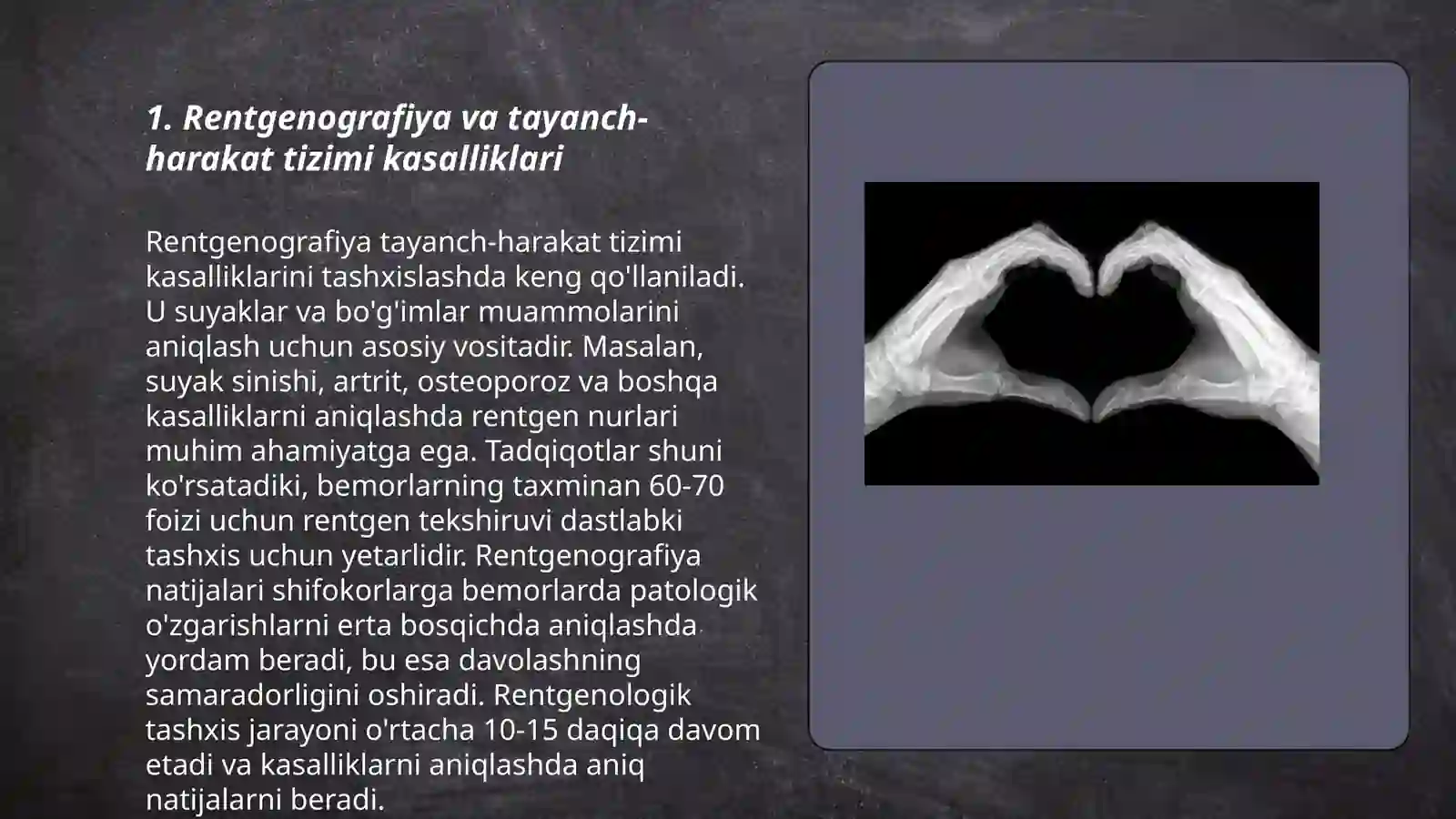 1. Rentgenografiya va tayanch-harakat tizimi kasalliklari

Rentgenografiya tayanch-harakat tizimi kasalliklarini tashxislashda keng qo'llaniladi. U suyaklar va bo'g'imlar muammolarini aniqlash uchun asosiy vositadir. Masalan, suyak sinishi, artrit, osteoporoz va boshqa kasalliklarni aniqlashda rentgen nurlari muhim ahamiyatga ega. Tadqiqotlar shuni ko'rsatadiki, bemorlarning taxminan 60-70 foizi uchun rentgen tekshiruvi dastlabki tashxis uchun yetarlidir. Rentgenografiya natijalari shifokorlarga bemorlarda patologik o'zgarishlarni erta bosqichda aniqlashda yordam beradi, bu esa davolashning samaradorligini oshiradi. Rentgenologik tashxis jarayoni o'rtacha 10-15 daqiqa davom etadi va kasalliklarni aniqlashda aniq natijalarni beradi.